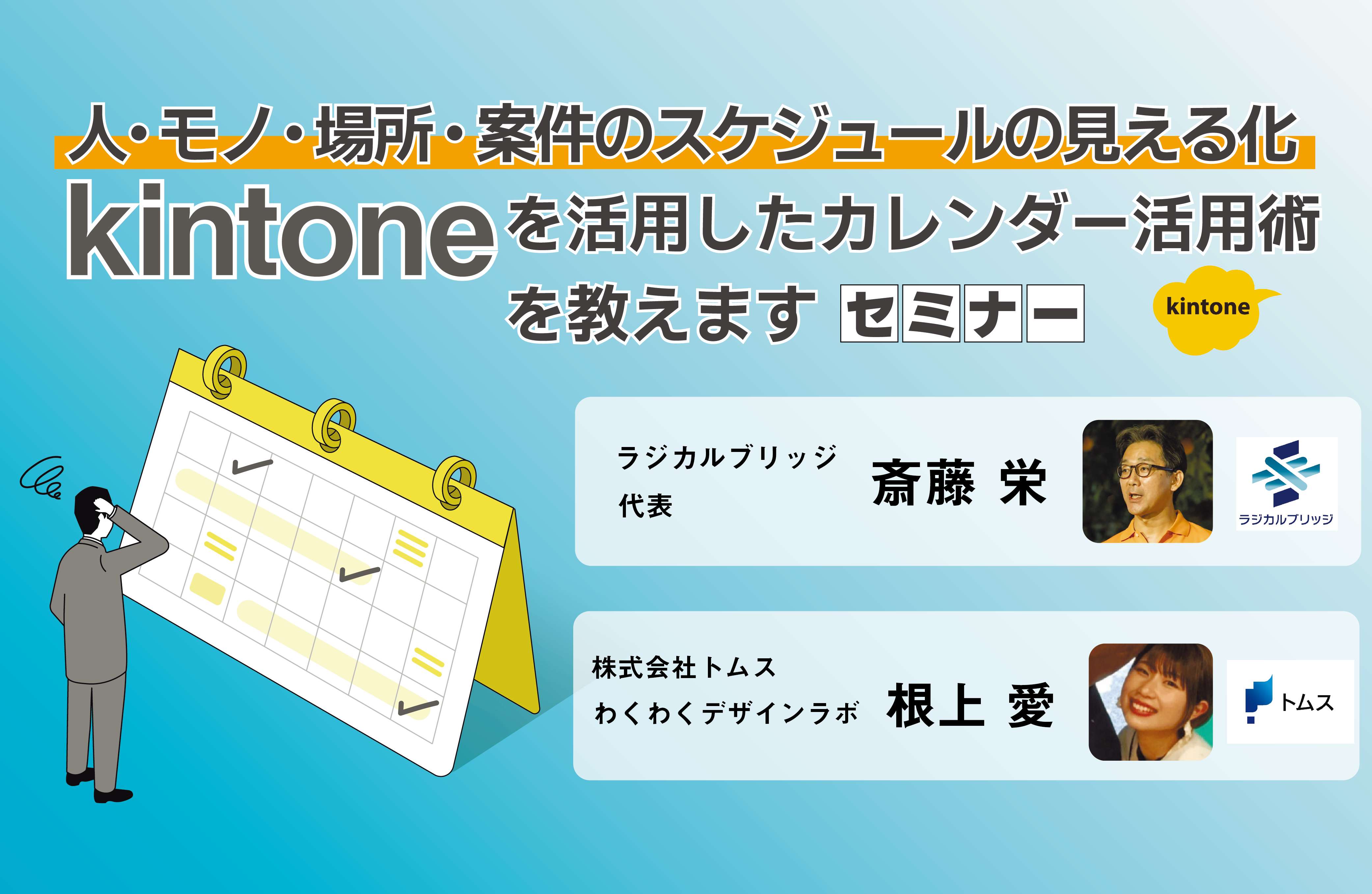 人・モノ・場所・案件のスケジュールの見える化

kintoneを活用したカレンダー活用術を教えます セミナー

kintone

ラジカルブリッジ
代表

斎藤 栄

ラジカルブリッジ

株式会社トムス
わくわくデザインラボ

根上 愛

トムス